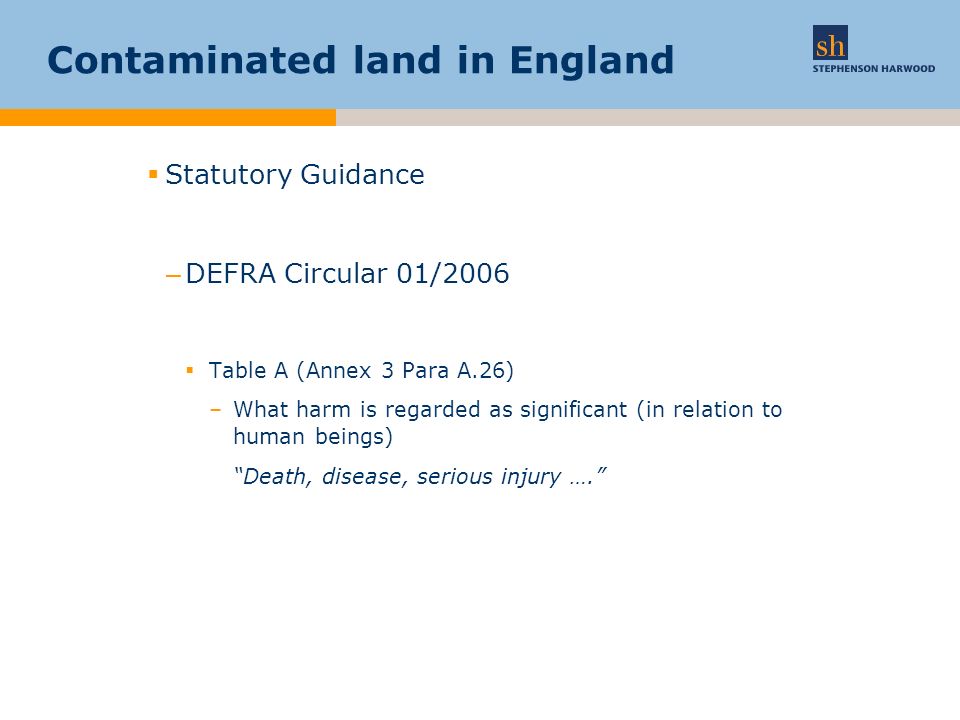 Contaminated land in England

sh
STEPHENSON HARWOOD

▪ Statutory Guidance

– DEFRA Circular 01/2006

▪ Table A (Annex 3 Para A.26)

– What harm is regarded as significant (in relation to human beings)

"Death, disease, serious injury …."